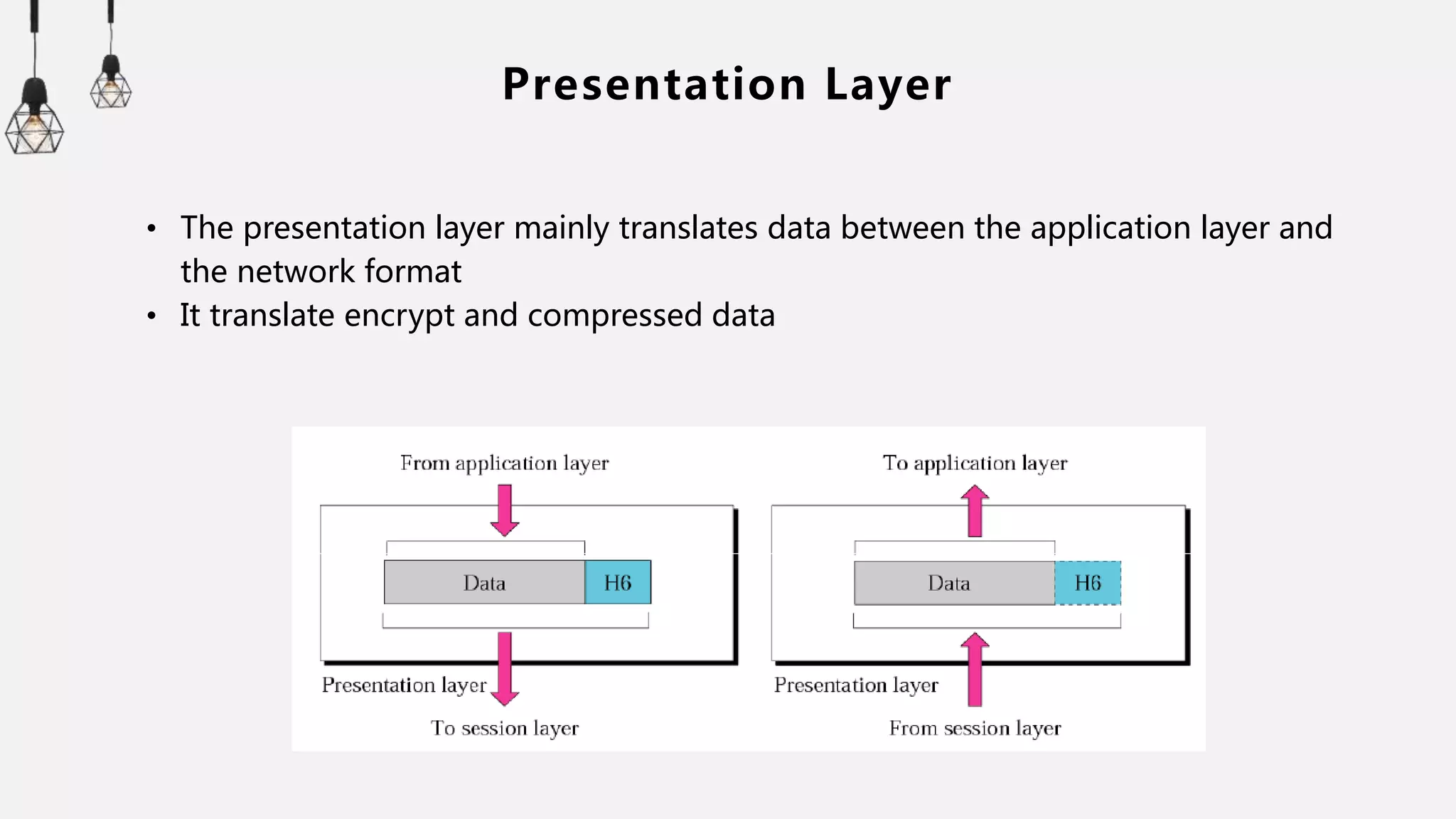 Presentation Layer

• The presentation layer mainly translates data between the application layer and the network format
• It translate encrypt and compressed data

From application layer

Data

H6

Presentation layer

To session layer

To application layer

Data

H6

Presentation layer

From session layer